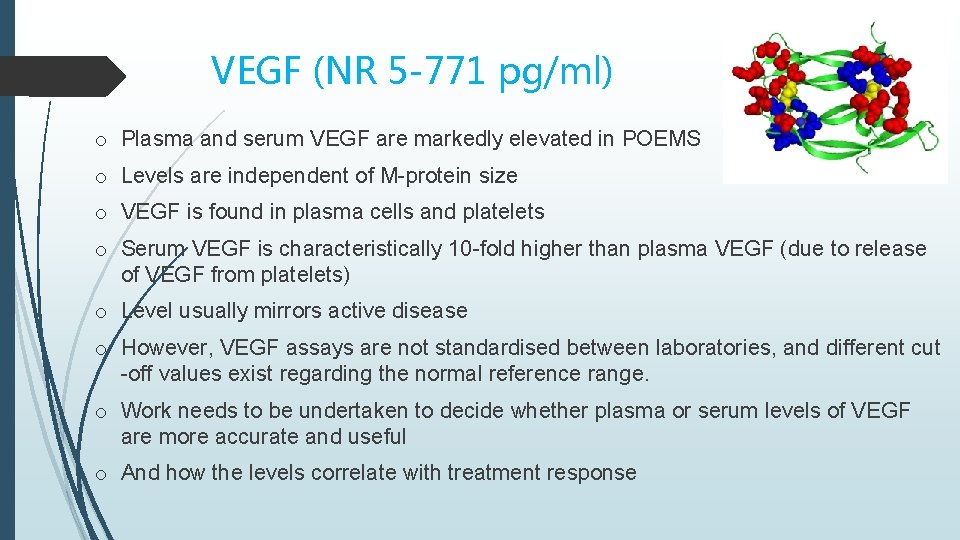 VEGF (NR 5-771 pg/ml)

o Plasma and serum VEGF are markedly elevated in POEMS

o Levels are independent of M-protein size

o VEGF is found in plasma cells and platelets

o Serum VEGF is characteristically 10-fold higher than plasma VEGF (due to release of VEGF from platelets)

o Level usually mirrors active disease

o However, VEGF assays are not standardised between laboratories, and different cut -off values exist regarding the normal reference range.

o Work needs to be undertaken to decide whether plasma or serum levels of VEGF are more accurate and useful

o And how the levels correlate with treatment response